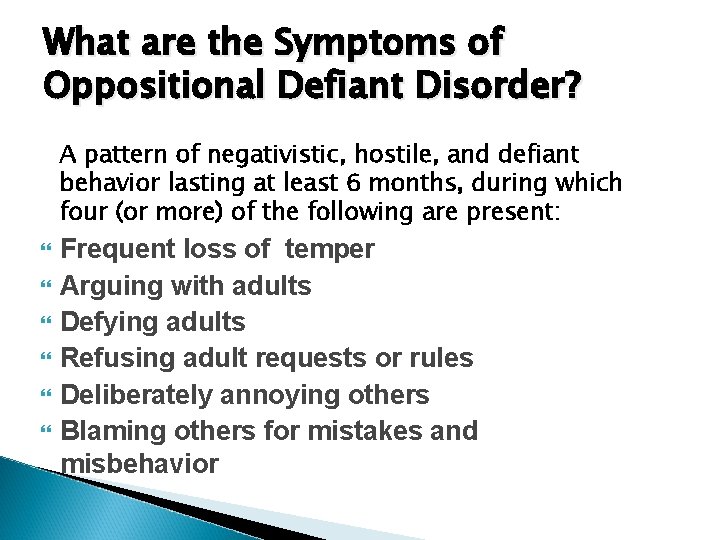 What are the Symptoms of Oppositional Defiant Disorder?

A pattern of negativistic, hostile, and defiant behavior lasting at least 6 months, during which four (or more) of the following are present:

- Frequent loss of temper
- Arguing with adults
- Defying adults
- Refusing adult requests or rules
- Deliberately annoying others
- Blaming others for mistakes and misbehavior